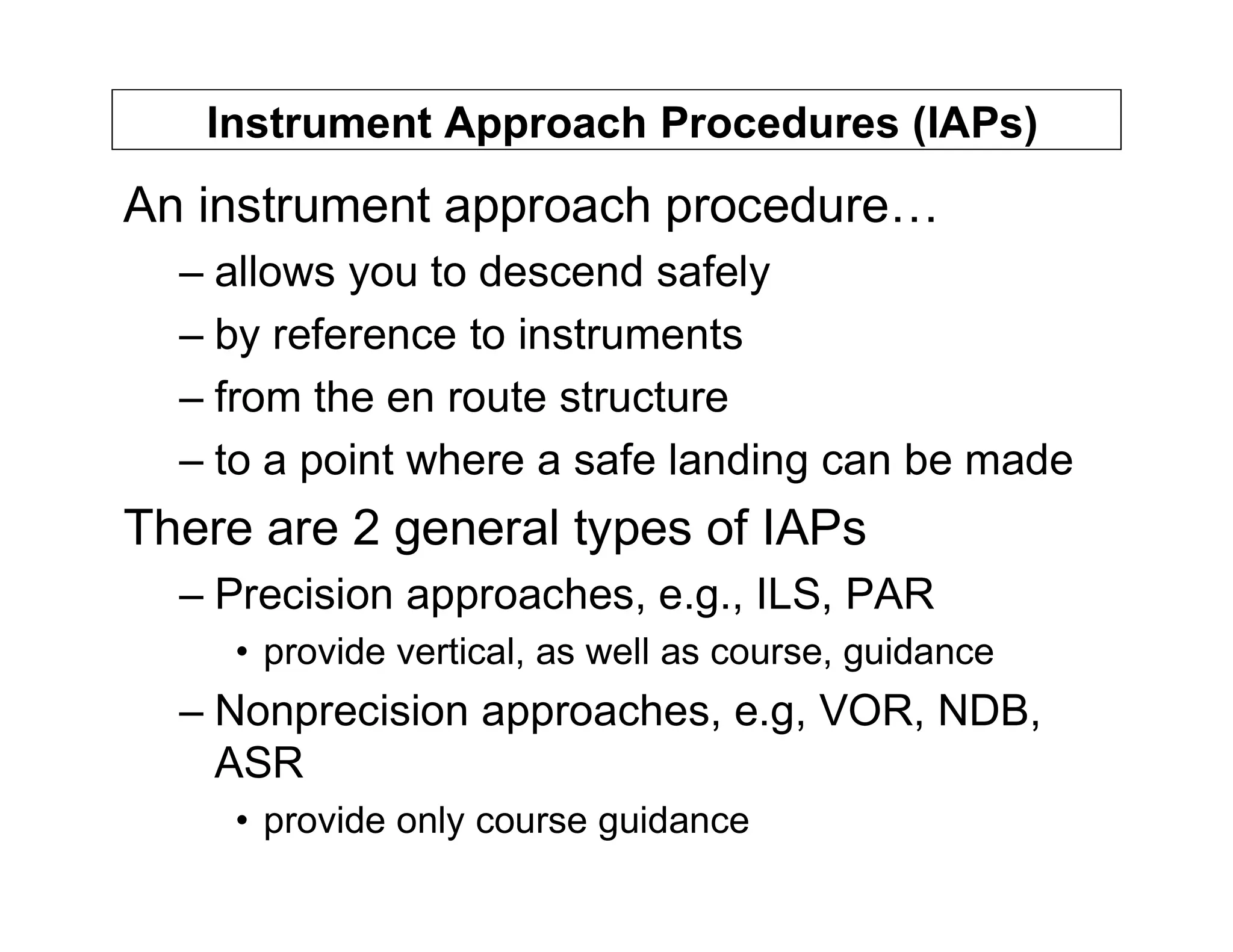 Instrument Approach Procedures (IAPs)

An instrument approach procedure…

– allows you to descend safely

– by reference to instruments

– from the en route structure

– to a point where a safe landing can be made

There are 2 general types of IAPs

– Precision approaches, e.g., ILS, PAR

• provide vertical, as well as course, guidance

– Nonprecision approaches, e.g, VOR, NDB, ASR

• provide only course guidance